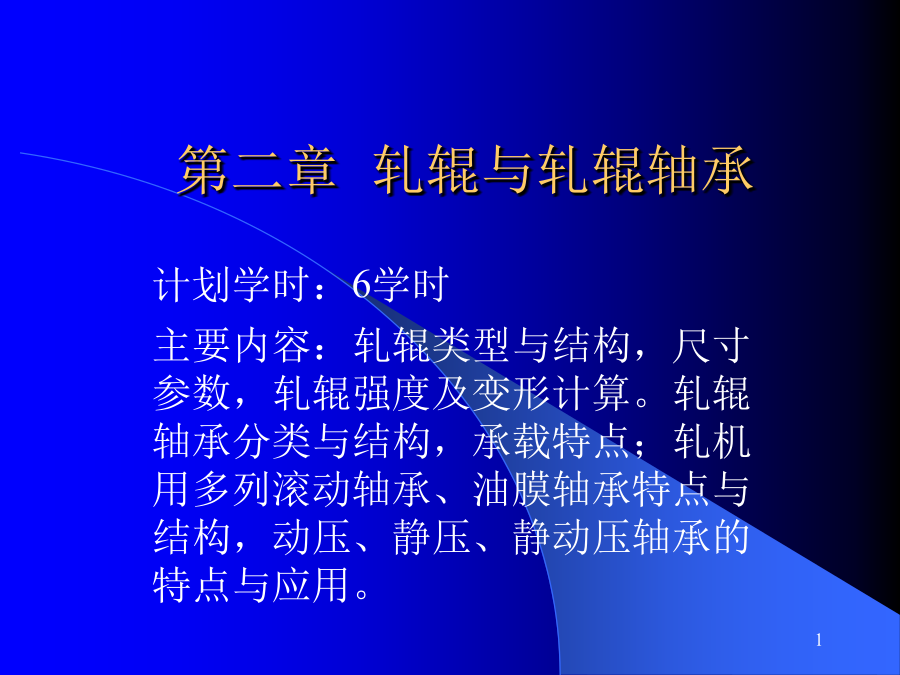 第二章 轧辊与轧辊轴承

计划学时：6学时

主要内容：轧辊类型与结构，尺寸参数，轧辊强度及变形计算。轧辊轴承分类与结构，承载特点；轧机用多列滚动轴承、油膜轴承特点与结构，动压、静压、静动压轴承的特点与应用。

1